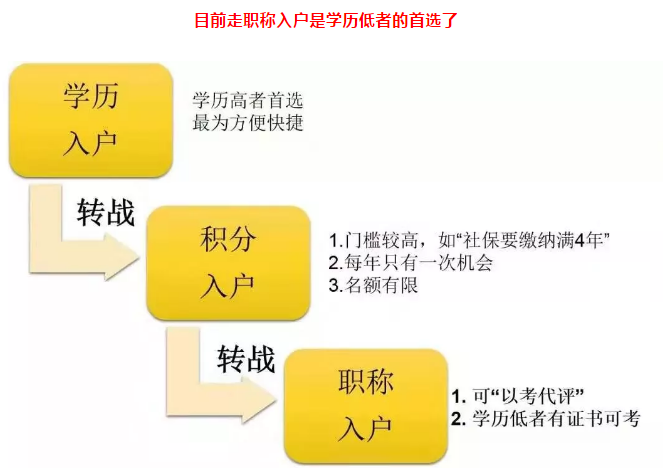 目前走职称入户是学历低者的首选了

学历
入户

学历高者首选
最为方便快捷

转战

积分
入户

1.门槛较高，如“社保要缴纳满4年”
2.每年只有一次机会
3.名额有限

转战

职称
入户

1. 可“以考代评”
2. 学历低者有证书可考